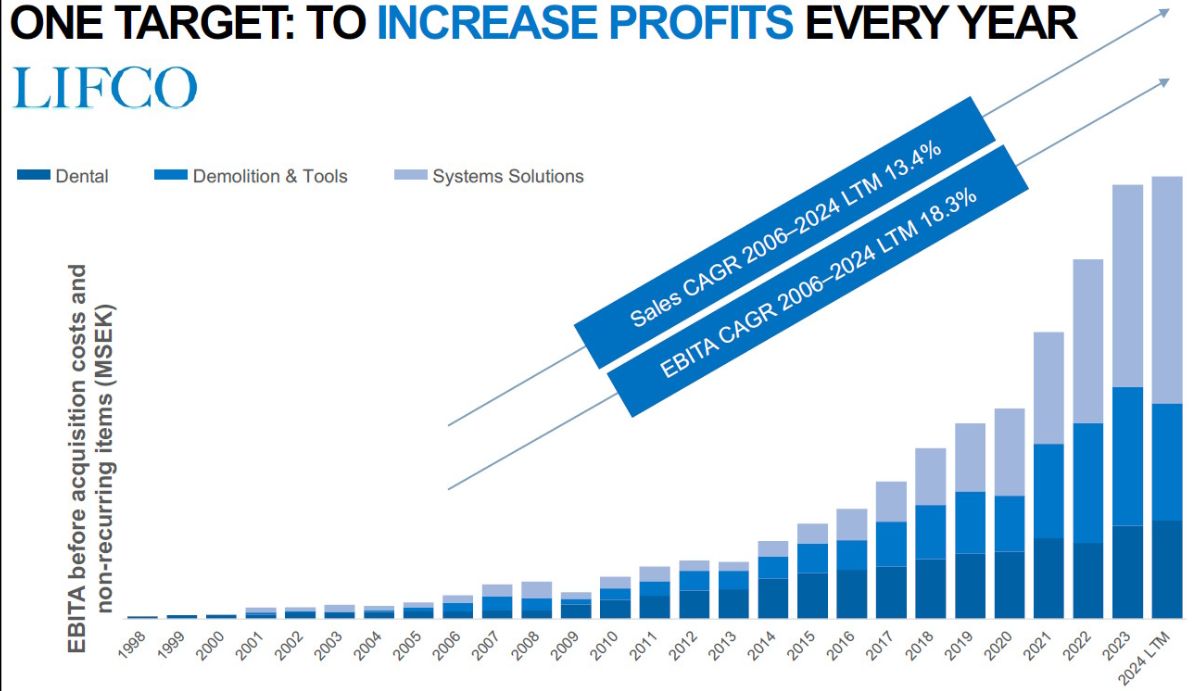 ONE TARGET: TO INCREASE PROFITS EVERY YEAR

LIFCO

Dental Demolition & Tools Systems Solutions

Sales CAGR 2006–2024 LTM 13.4%

EBITA CAGR 2006–2024 LTM 18.3%

EBITA before acquisition costs and non-recurring items (MSEK)

1998 1999 2000 2001 2002 2003 2004 2005 2006 2007 2008 2009 2010 2011 2012 2013 2014 2015 2016 2017 2018 2019 2020 2021 2022 2023 2024 LTM